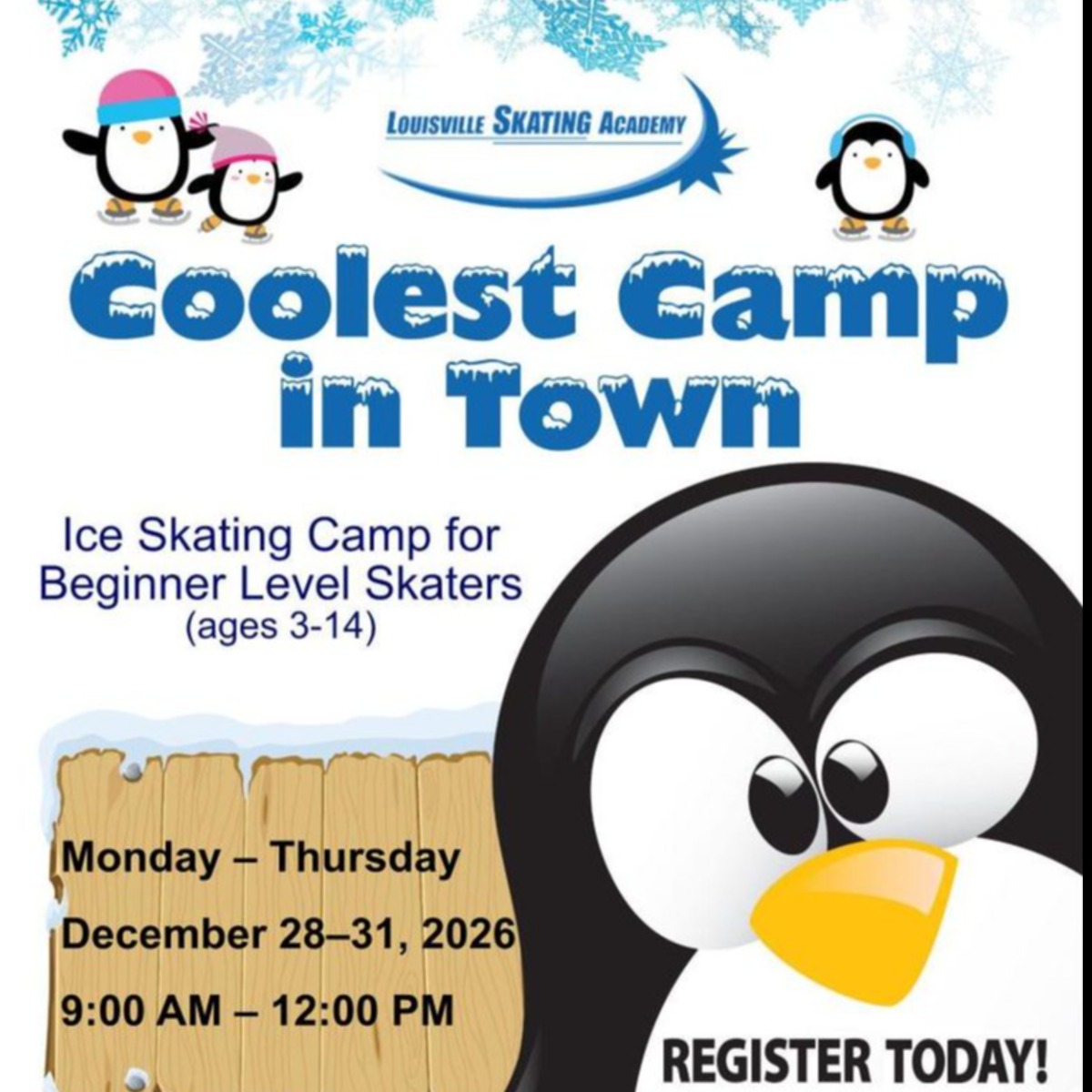 LOUISVILLE SKATING ACADEMY

Coolest Camp in Town

Ice Skating Camp for Beginner Level Skaters (ages 3-14)

Monday – Thursday

December 28–31, 2026

9:00 AM – 12:00 PM

REGISTER TODAY!